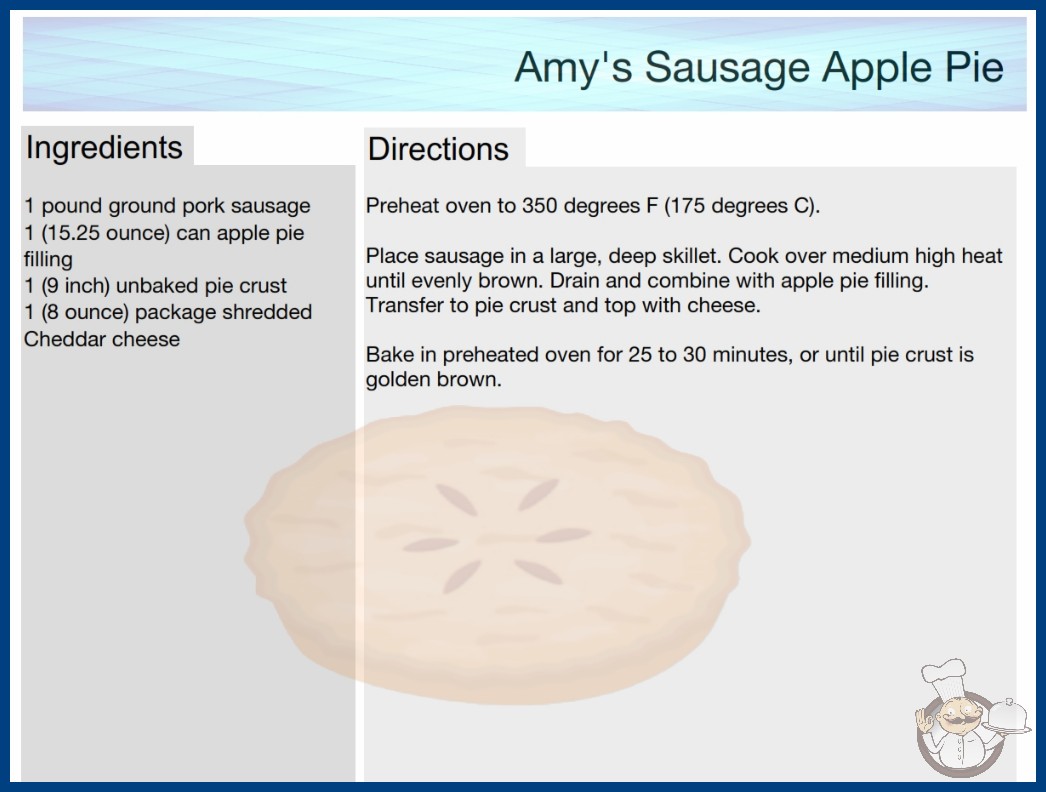 Amy's Sausage Apple Pie

Ingredients

1 pound ground pork sausage
1 (15.25 ounce) can apple pie filling
1 (9 inch) unbaked pie crust
1 (8 ounce) package shredded Cheddar cheese

Directions

Preheat oven to 350 degrees F (175 degrees C).

Place sausage in a large, deep skillet. Cook over medium high heat until evenly brown. Drain and combine with apple pie filling. Transfer to pie crust and top with cheese.

Bake in preheated oven for 25 to 30 minutes, or until pie crust is golden brown.